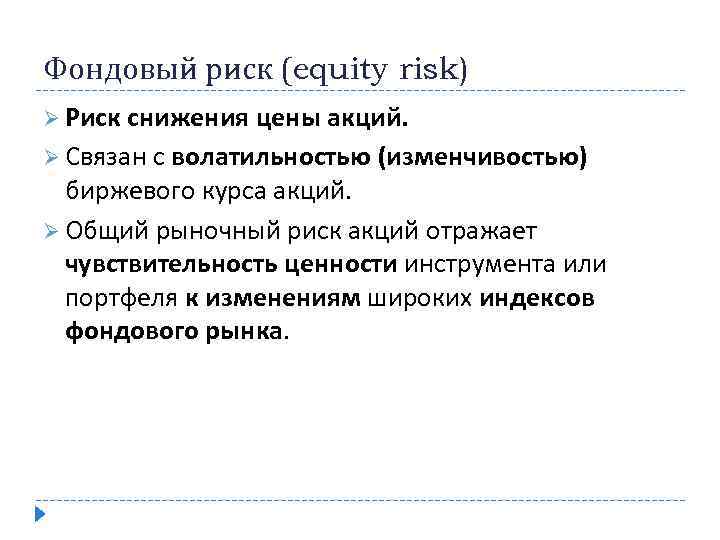 Фондовый риск (equity risk)

Риск снижения цены акций.

Связан с волатильностью (изменчивостью) биржевого курса акций.

Общий рыночный риск акций отражает чувствительность ценности инструмента или портфеля к изменениям широких индексов фондового рынка.